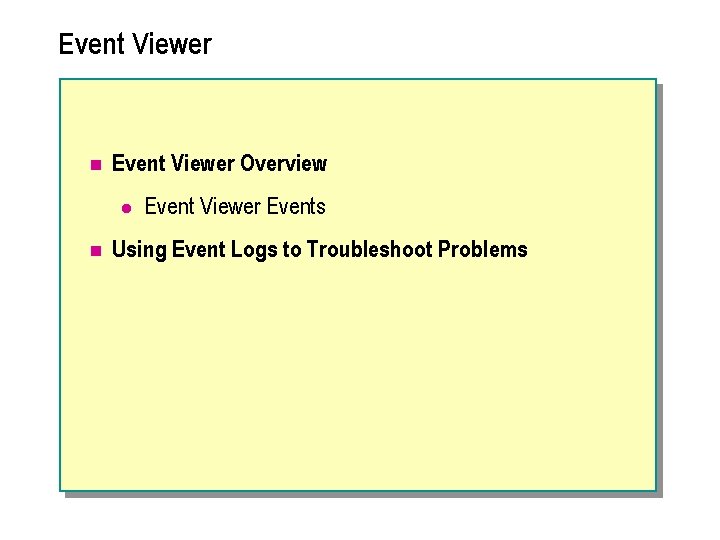 Event Viewer

- Event Viewer Overview
  - Event Viewer Events
- Using Event Logs to Troubleshoot Problems